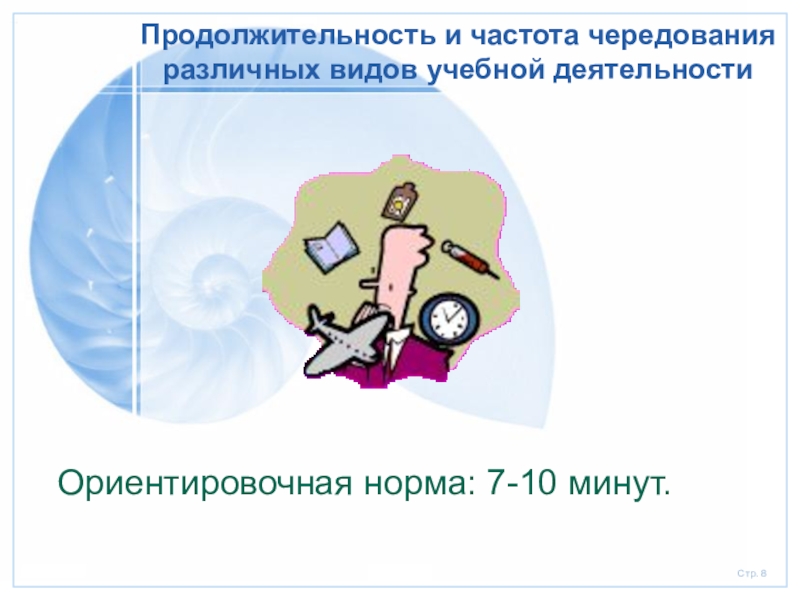 Продолжительность и частота чередования различных видов учебной деятельности

Ориентировочная норма: 7-10 минут.

Стр. 8